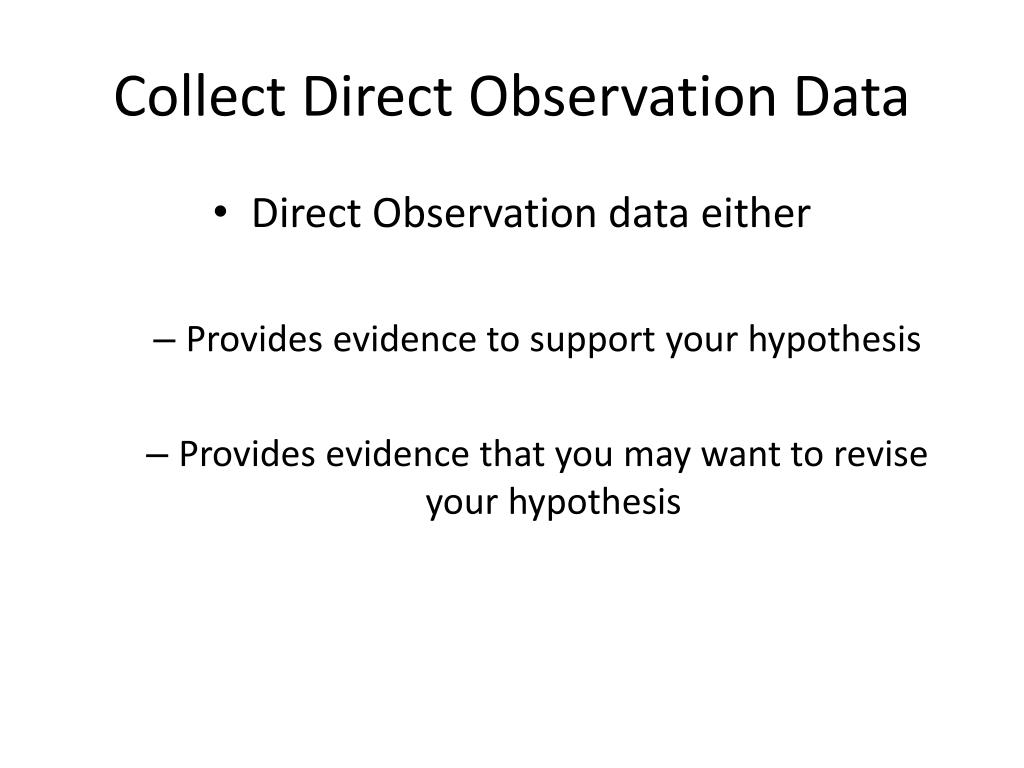 Collect Direct Observation Data

• Direct Observation data either

– Provides evidence to support your hypothesis

– Provides evidence that you may want to revise your hypothesis